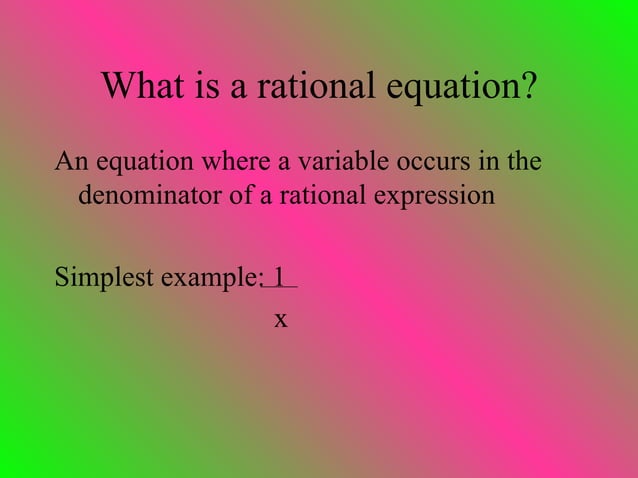 What is a rational equation?

An equation where a variable occurs in the denominator of a rational expression

Simplest example: $\frac{1}{x}$